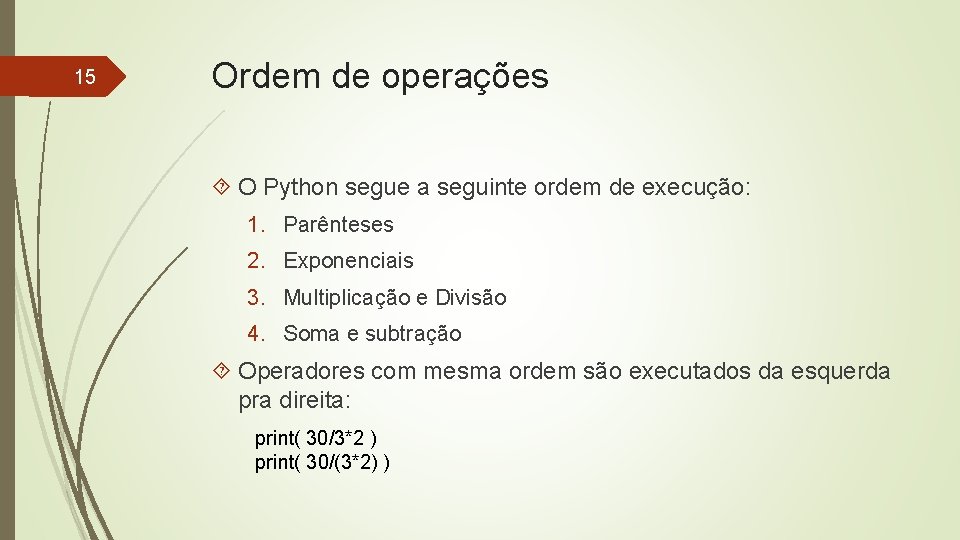 15

Ordem de operações

O Python segue a seguinte ordem de execução:

1. Parênteses
2. Exponenciais
3. Multiplicação e Divisão
4. Soma e subtração

Operadores com mesma ordem são executados da esquerda pra direita:

print( 30/3*2 )
print( 30/(3*2) )